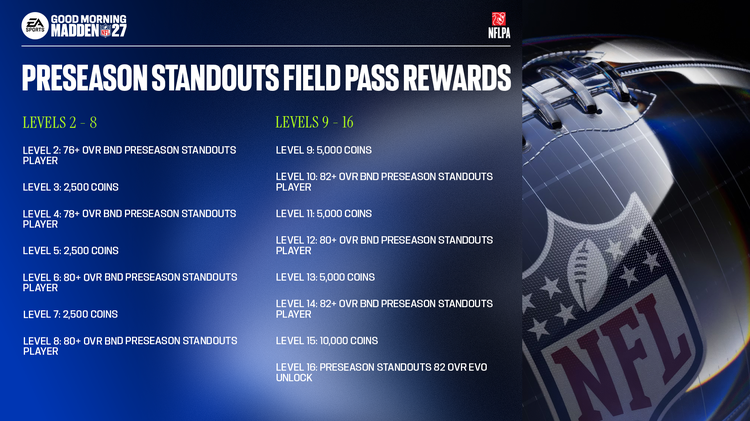 EA SPORTS GOOD MORNING MADDEN NFL 27

NFLPA

PRESEASON STANDOUTS FIELD PASS REWARDS

LEVELS 2 - 8

LEVEL 2: 76+ OVR BND PRESEASON STANDOUTS PLAYER

LEVEL 3: 2,500 COINS

LEVEL 4: 78+ OVR BND PRESEASON STANDOUTS PLAYER

LEVEL 5: 2,500 COINS

LEVEL 6: 80+ OVR BND PRESEASON STANDOUTS PLAYER

LEVEL 7: 2,500 COINS

LEVEL 8: 80+ OVR BND PRESEASON STANDOUTS PLAYER

LEVELS 9 - 16

LEVEL 9: 5,000 COINS

LEVEL 10: 82+ OVR BND PRESEASON STANDOUTS PLAYER

LEVEL 11: 5,000 COINS

LEVEL 12: 80+ OVR BND PRESEASON STANDOUTS PLAYER

LEVEL 13: 5,000 COINS

LEVEL 14: 82+ OVR BND PRESEASON STANDOUTS PLAYER

LEVEL 15: 10,000 COINS

LEVEL 16: PRESEASON STANDOUTS 82 OVR EVO UNLOCK

NFL